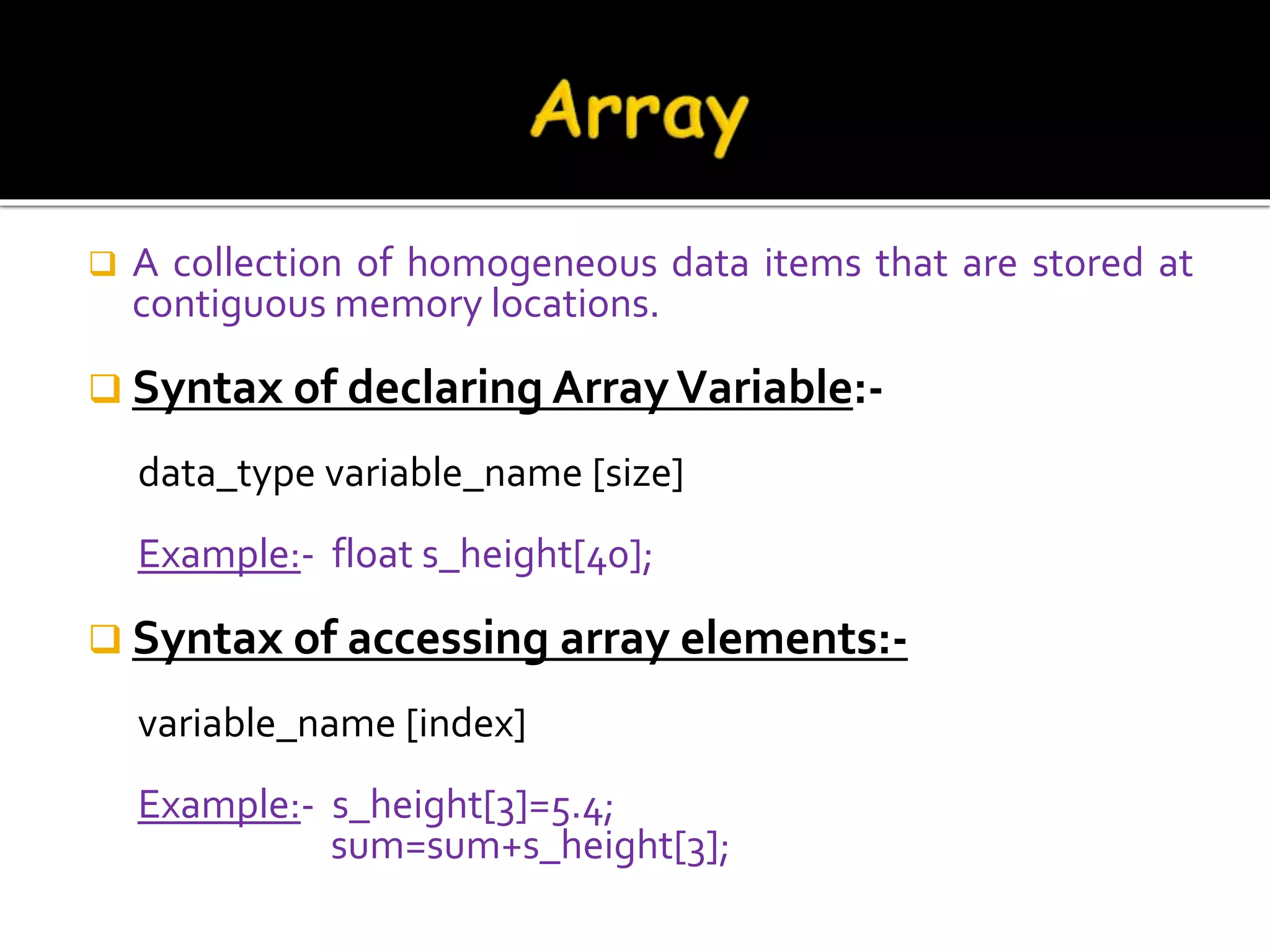 Array

A collection of homogeneous data items that are stored at contiguous memory locations.

Syntax of declaring Array Variable:-

data_type variable_name [size]

Example:- float s_height[40];

Syntax of accessing array elements:-

variable_name [index]

Example:- s_height[3]=5.4;
sum=sum+s_height[3];